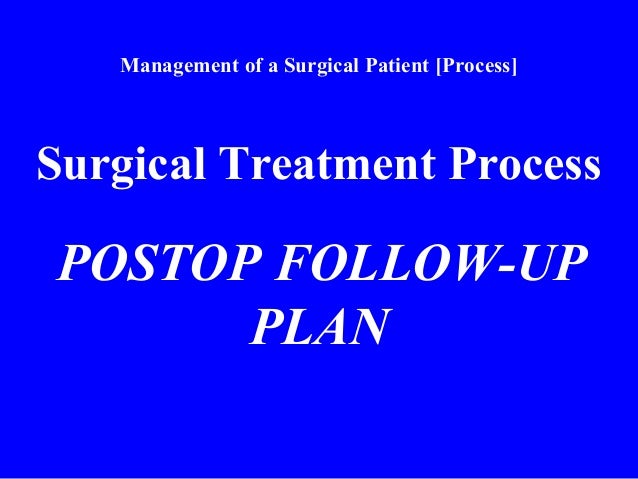 Management of a Surgical Patient [Process]

Surgical Treatment Process

POSTOP FOLLOW-UP PLAN